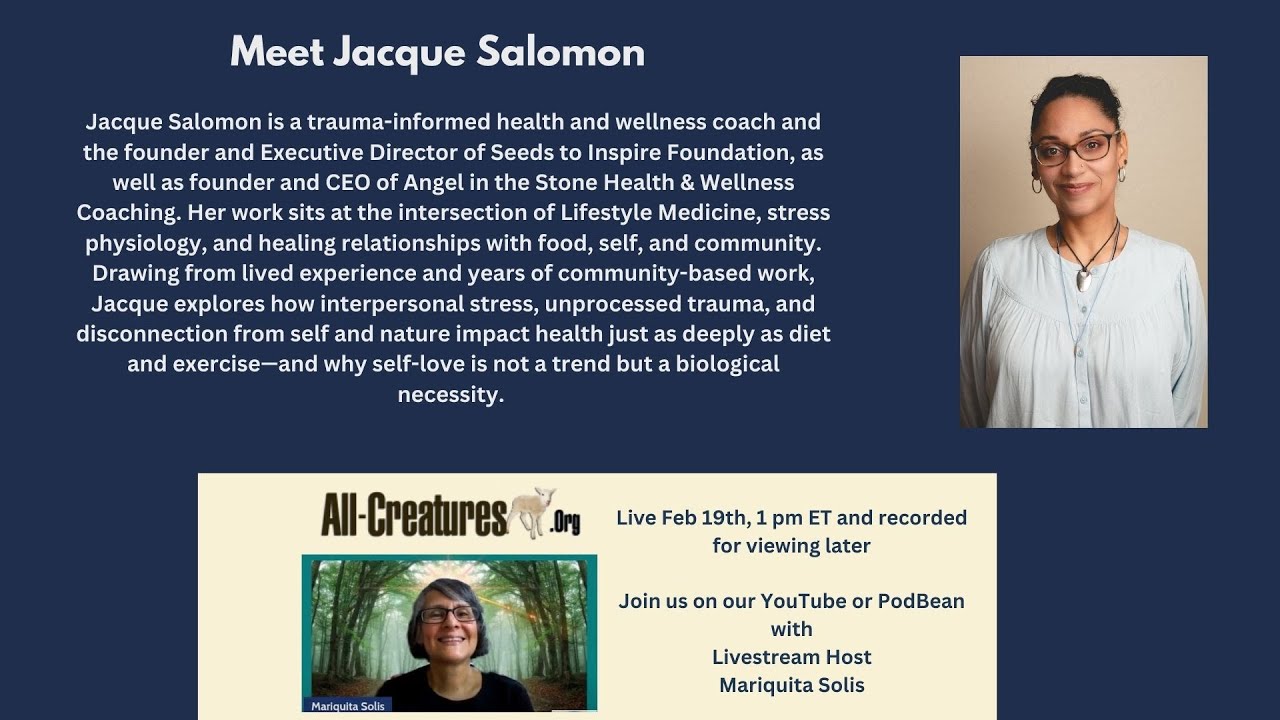 Meet Jacque Salomon

Jacque Salomon is a trauma-informed health and wellness coach and the founder and Executive Director of Seeds to Inspire Foundation, as well as founder and CEO of Angel in the Stone Health & Wellness Coaching. Her work sits at the intersection of Lifestyle Medicine, stress physiology, and healing relationships with food, self, and community. Drawing from lived experience and years of community-based work, Jacque explores how interpersonal stress, unprocessed trauma, and disconnection from self and nature impact health just as deeply as diet and exercise—and why self-love is not a trend but a biological necessity.

All-Creatures.Org

Mariquita Solis

Live Feb 19th, 1 pm ET and recorded for viewing later

Join us on our YouTube or PodBean with Livestream Host Mariquita Solis